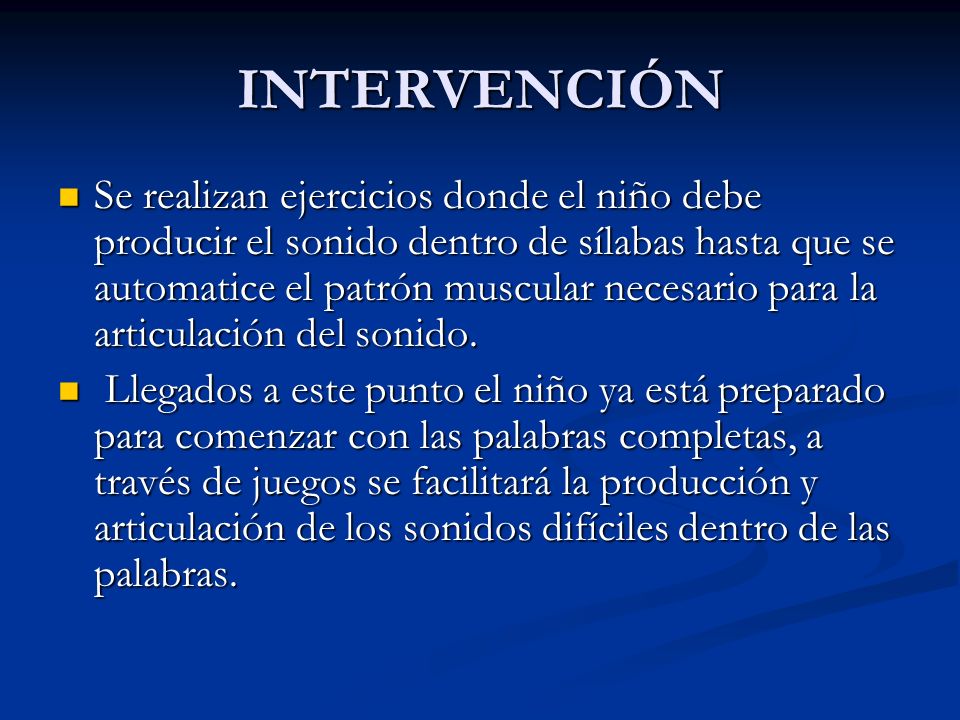 INTERVENCIÓN

Se realizan ejercicios donde el niño debe producir el sonido dentro de sílabas hasta que se automatice el patrón muscular necesario para la articulación del sonido.

Llegados a este punto el niño ya está preparado para comenzar con las palabras completas, a través de juegos se facilitará la producción y articulación de los sonidos difíciles dentro de las palabras.